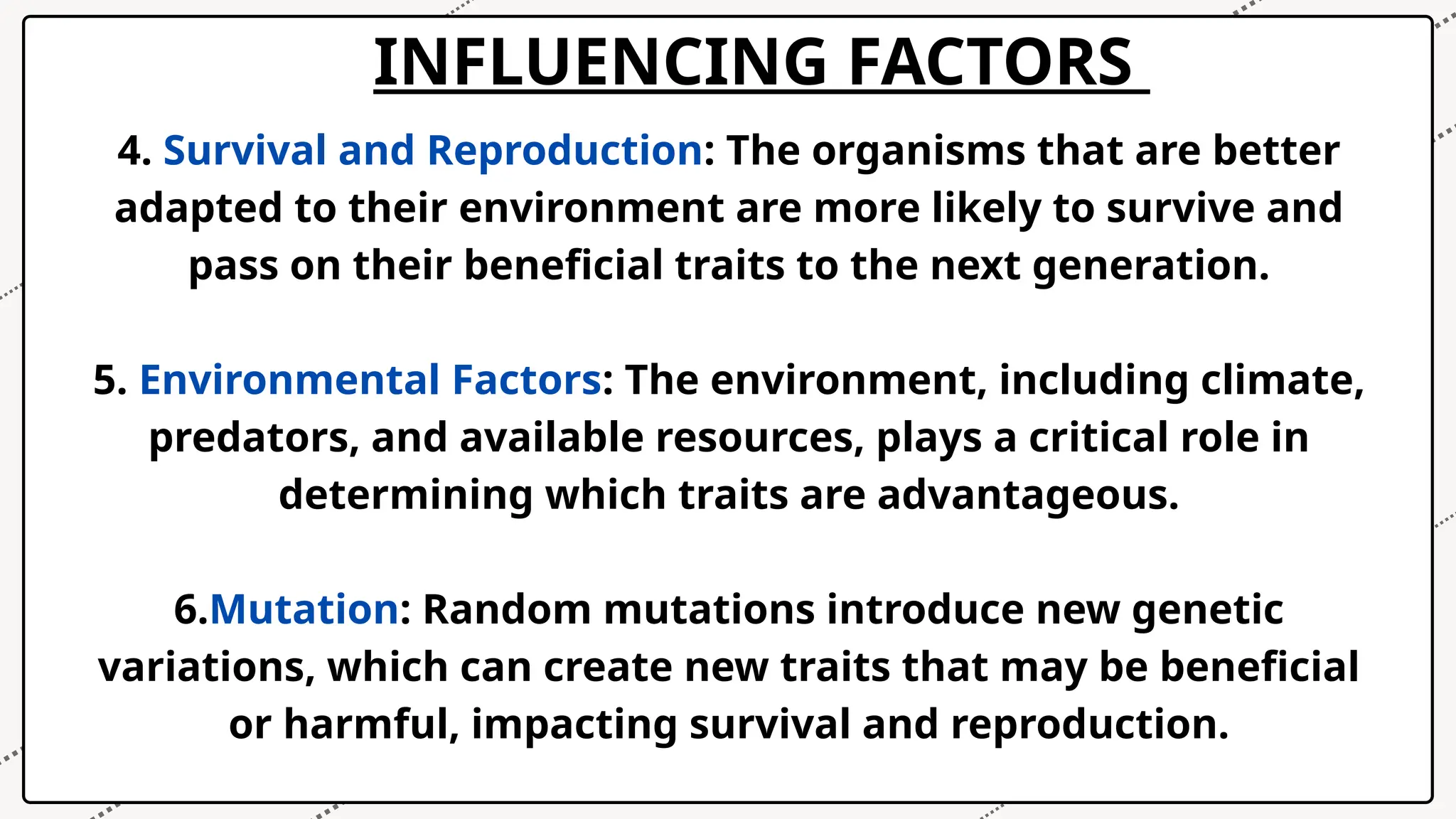 INFLUENCING FACTORS

4. Survival and Reproduction: The organisms that are better adapted to their environment are more likely to survive and pass on their beneficial traits to the next generation.

5. Environmental Factors: The environment, including climate, predators, and available resources, plays a critical role in determining which traits are advantageous.

6.Mutation: Random mutations introduce new genetic variations, which can create new traits that may be beneficial or harmful, impacting survival and reproduction.